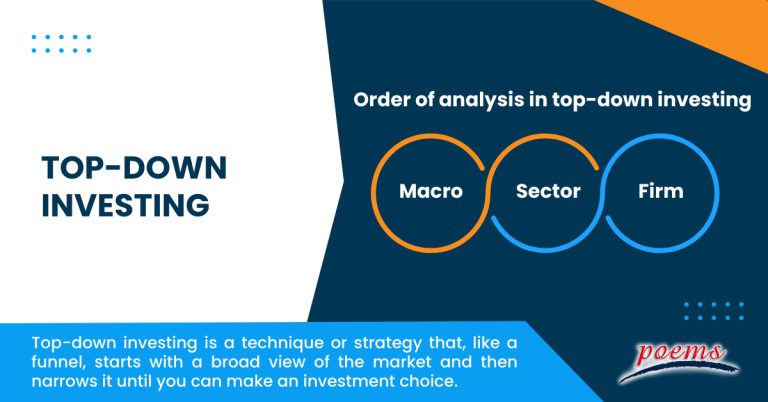 TOP-DOWN INVESTING

Order of analysis in top-down investing

Macro

Sector

Firm

Top-down investing is a technique or strategy that, like a funnel, starts with a broad view of the market and then narrows it until you can make an investment choice.

poems